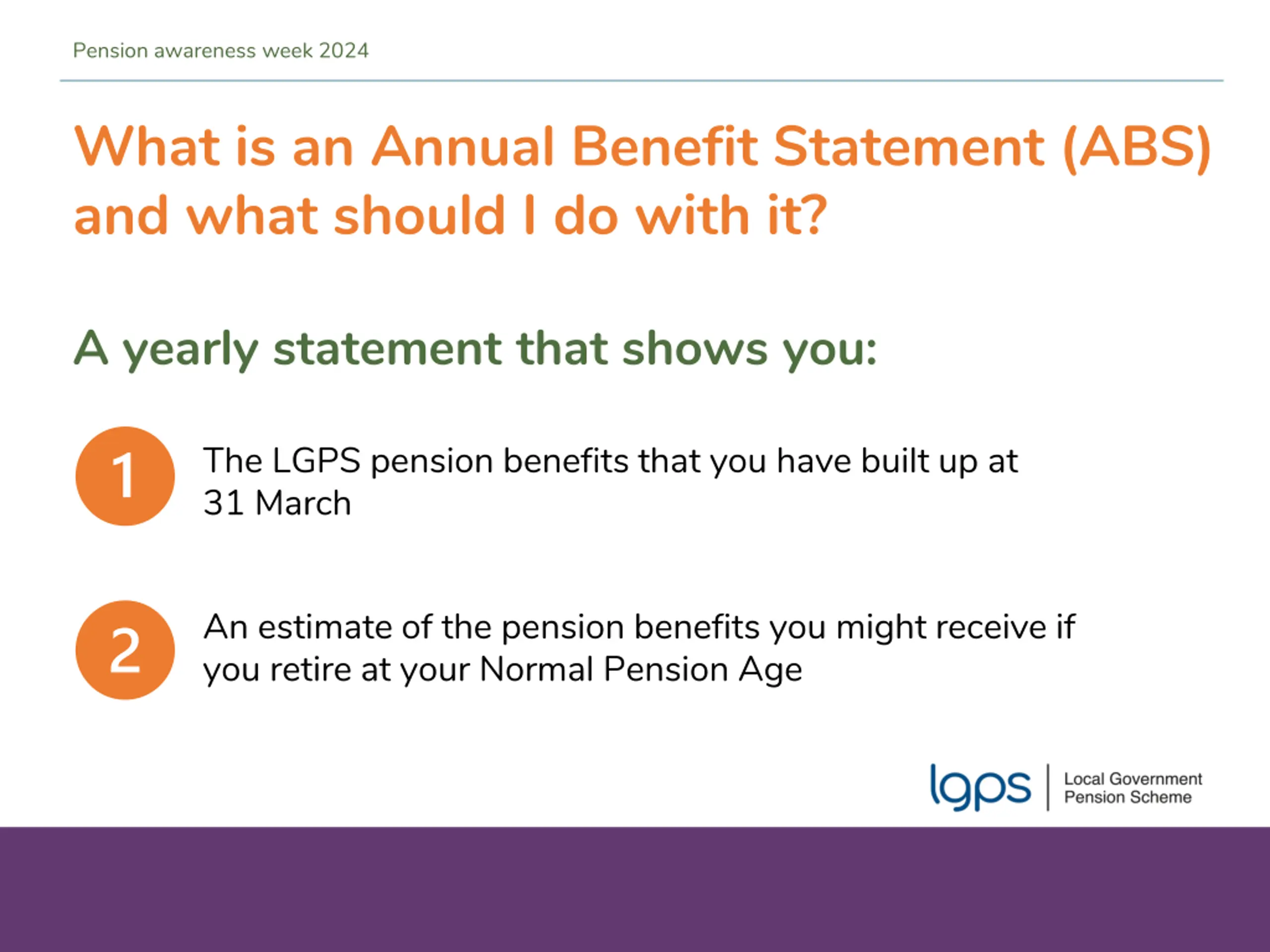 Pension awareness week 2024

What is an Annual Benefit Statement (ABS) and what should I do with it?

A yearly statement that shows you:

1 The LGPS pension benefits that you have built up at 31 March

2 An estimate of the pension benefits you might receive if you retire at your Normal Pension Age

lgps Local Government Pension Scheme